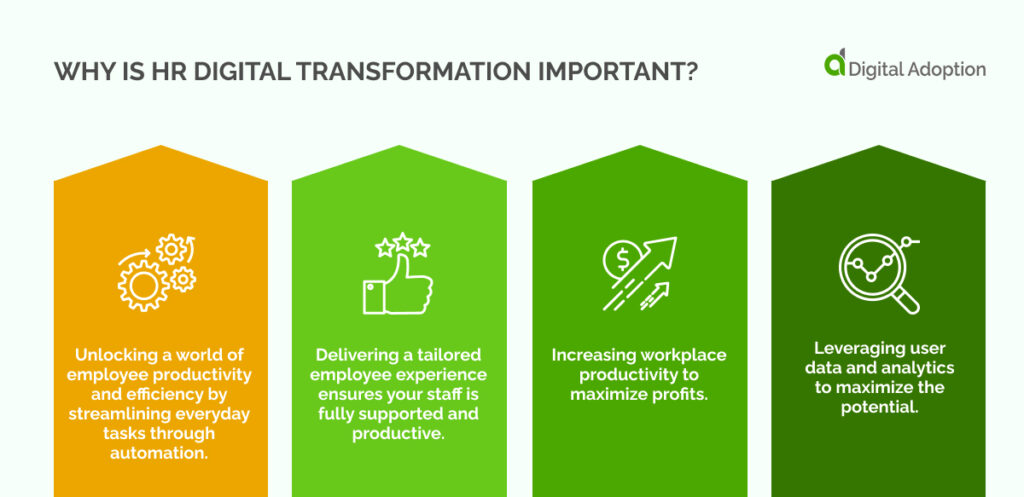 WHY IS HR DIGITAL TRANSFORMATION IMPORTANT?

Digital Adoption

Unlocking a world of employee productivity and efficiency by streamlining everyday tasks through automation.

Delivering a tailored employee experience ensures your staff is fully supported and productive.

Increasing workplace productivity to maximize profits.

Leveraging user data and analytics to maximize the potential.